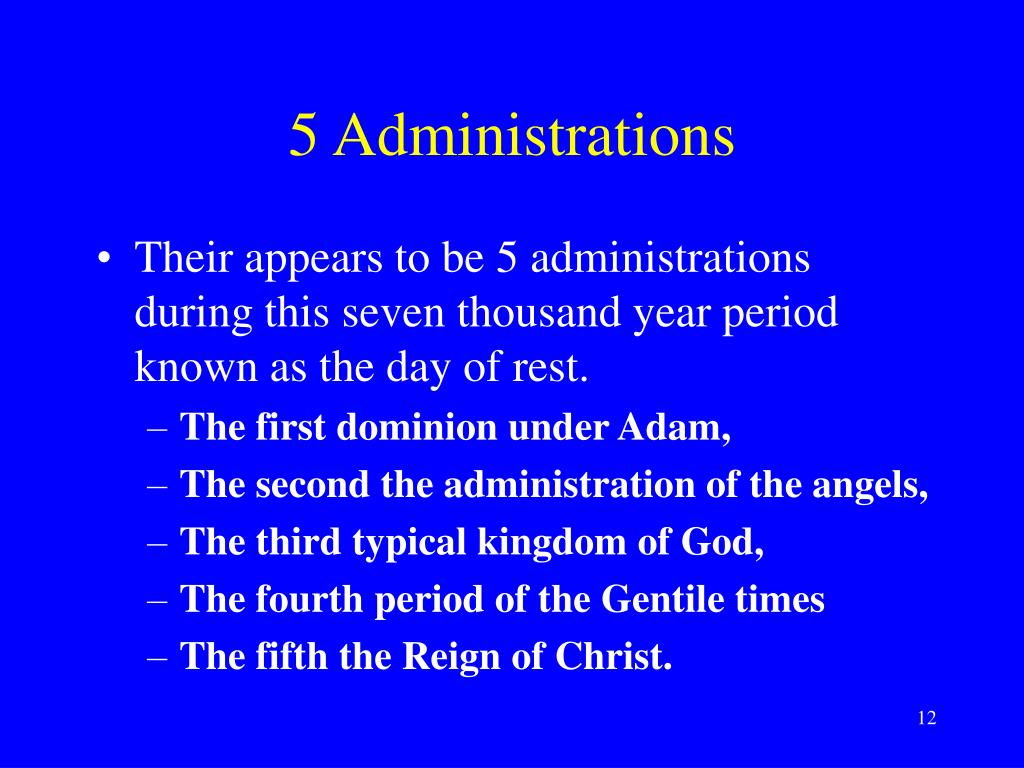 5 Administrations

• Their appears to be 5 administrations during this seven thousand year period known as the day of rest.
  – The first dominion under Adam,
  – The second the administration of the angels,
  – The third typical kingdom of God,
  – The fourth period of the Gentile times
  – The fifth the Reign of Christ.

12